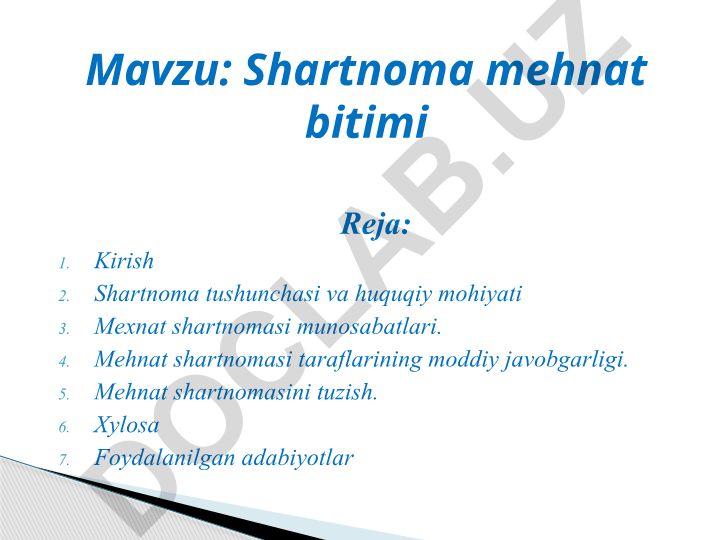 Mavzu: Shartnoma mehnat bitimi

Reja:

1. Kirish
2. Shartnoma tushunchasi va huquqiy mohiyati
3. Mexnat shartnomasi munosabatlari.
4. Mehnat shartnomasi taraflarining moddiy javobgarligi.
5. Mehnat shartnomasini tuzish.
6. Xylosa
7. Foydalanilgan adabiyotlar

DOCLAB.UZ